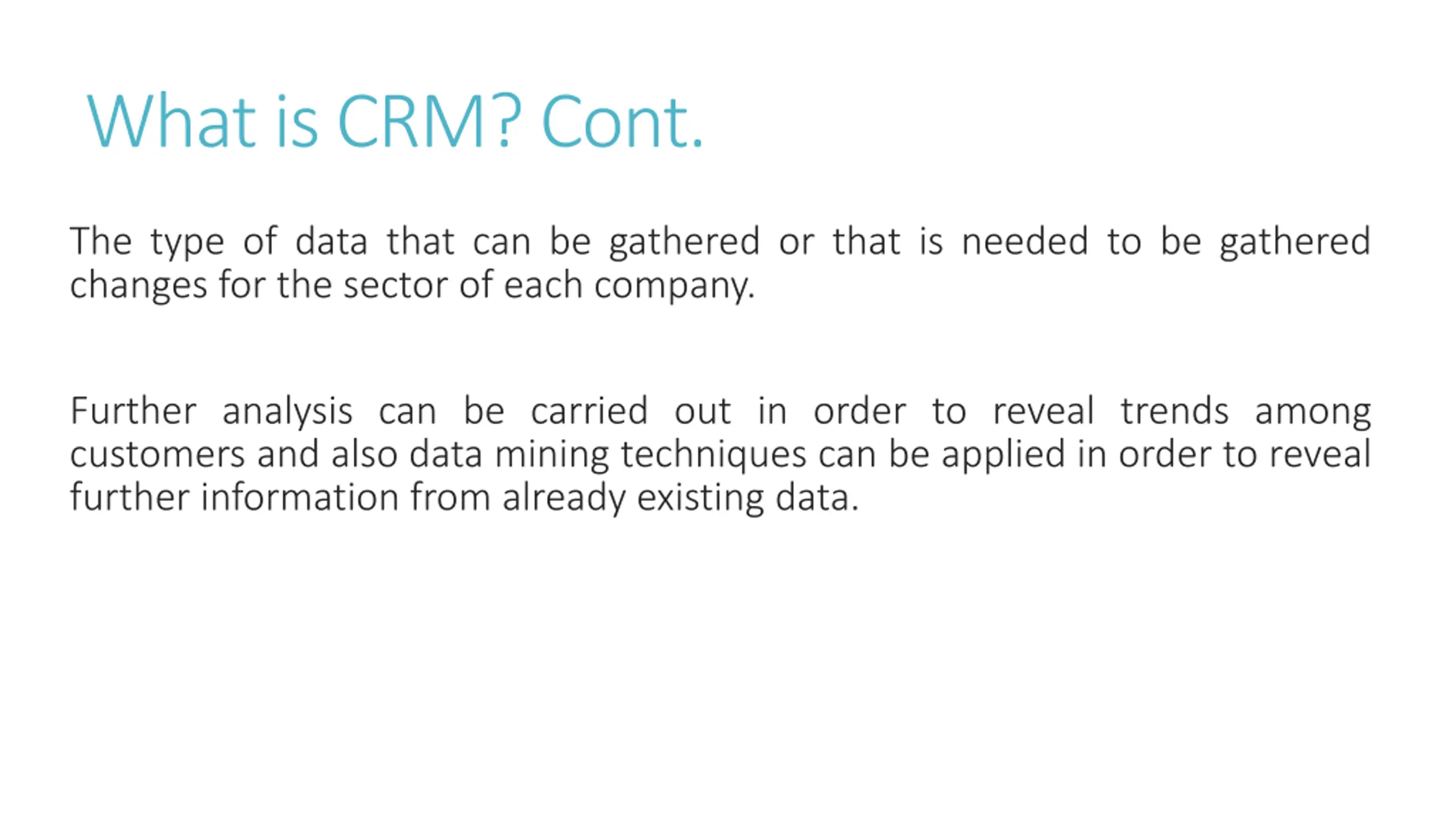 What is CRM? Cont.

The type of data that can be gathered or that is needed to be gathered changes for the sector of each company.

Further analysis can be carried out in order to reveal trends among customers and also data mining techniques can be applied in order to reveal further information from already existing data.